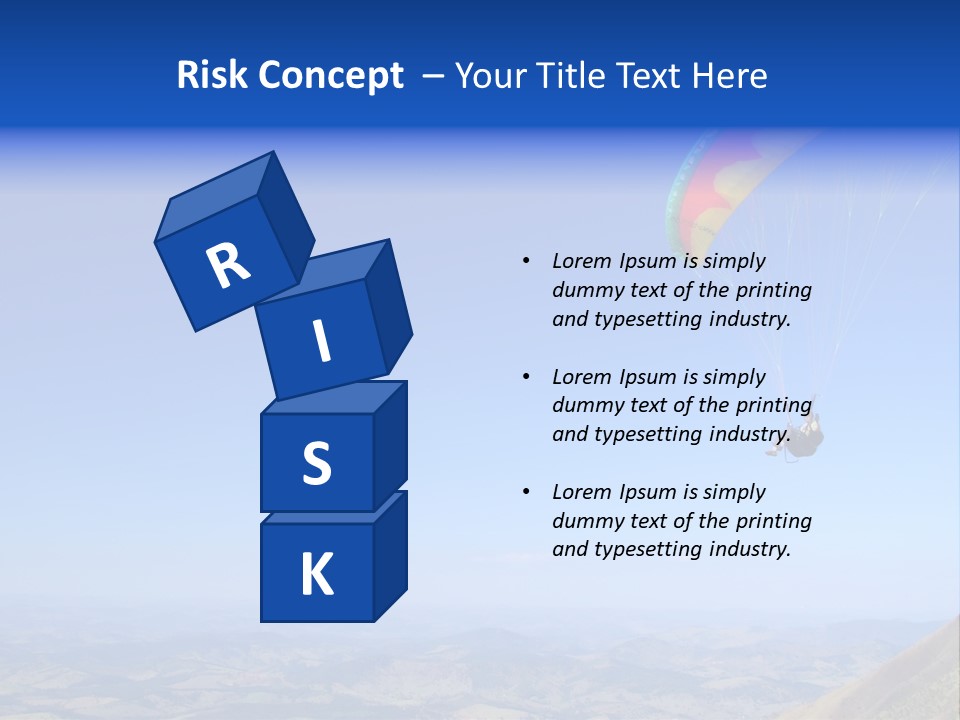 Risk Concept – Your Title Text Here

R
I
S
K

• Lorem Ipsum is simply dummy text of the printing and typesetting industry.

• Lorem Ipsum is simply dummy text of the printing and typesetting industry.

• Lorem Ipsum is simply dummy text of the printing and typesetting industry.